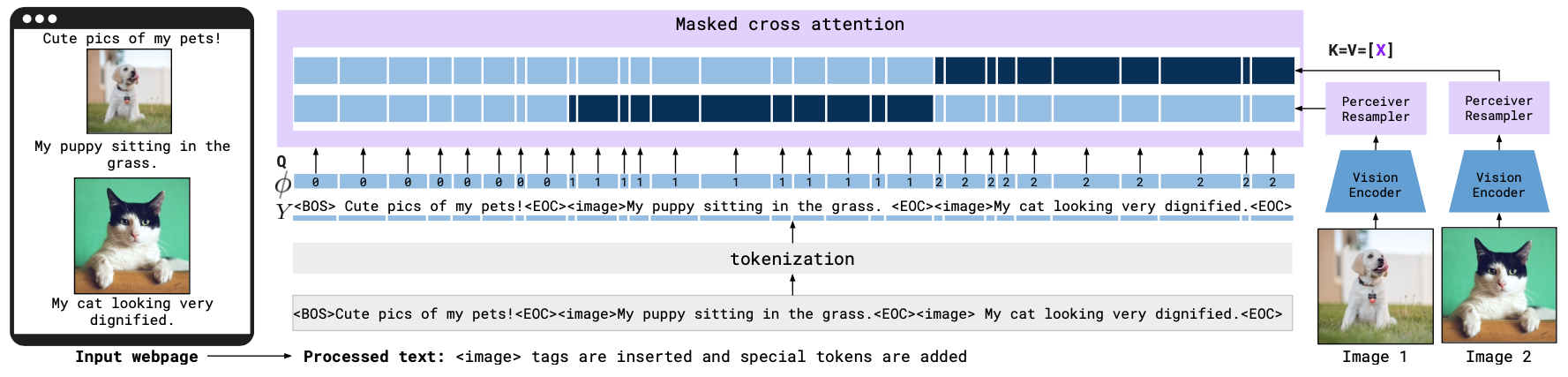 Cute pics of my pets!

My puppy sitting in the grass.

My cat looking very dignified.

Input webpage

Masked cross attention

K=V=[X]

Perceiver Resampler

Perceiver Resampler

Vision Encoder

Vision Encoder

Q

$\phi$ 0 0 0 0 0 0 0 0 1 1 1 1 1 1 1 1 1 1 1 2 2 2 2 2 2 2 2 2 2

$Y$ <BOS> Cute pics of my pets!<EOC><image>My puppy sitting in the grass. <EOC><image>My cat looking very dignified.<EOC>

tokenization

<BOS>Cute pics of my pets!<EOC><image>My puppy sitting in the grass.<EOC><image> My cat looking very dignified.<EOC>

Processed text: <image> tags are inserted and special tokens are added

Image 1

Image 2